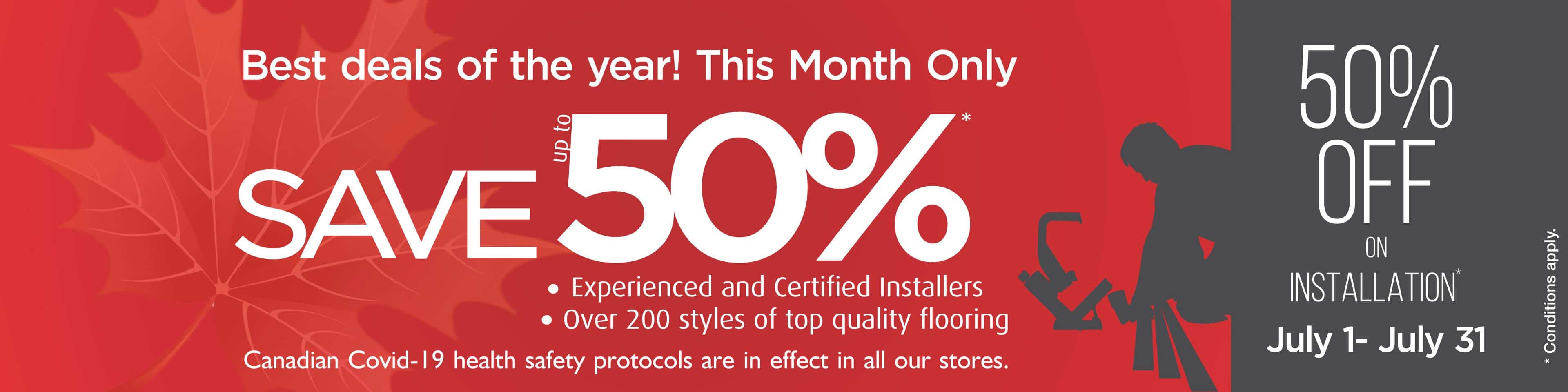 Best deals of the year! This Month Only

SAVE up to 50%*

• Experienced and Certified Installers
• Over 200 styles of top quality flooring

Canadian Covid-19 health safety protocols are in effect in all our stores.

50% OFF ON INSTALLATION*

July 1- July 31

* Conditions apply.